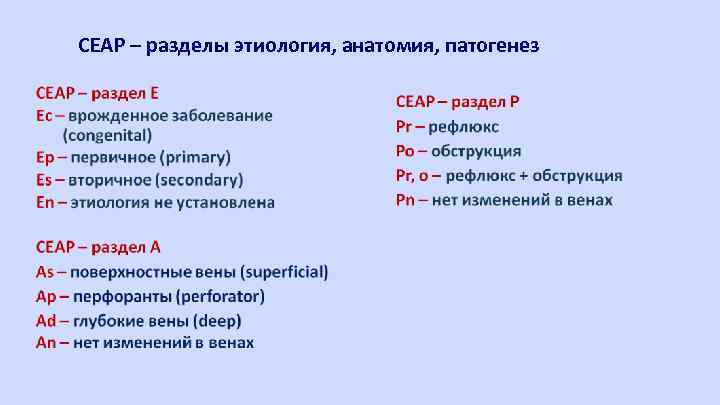 CEAP – разделы этиология, анатомия, патогенез

CEAP – раздел E
Ec – врожденное заболевание (congenital)
Ep – первичное (primary)
Es – вторичное (secondary)
En – этиология не установлена

CEAP – раздел A
As – поверхностные вены (superficial)
Ap – перфоранты (perforator)
Ad – глубокие вены (deep)
An – нет изменений в венах

CEAP – раздел P
Pr – рефлюкс
Po – обструкция
Pr, o – рефлюкс + обструкция
Pn – нет изменений в венах